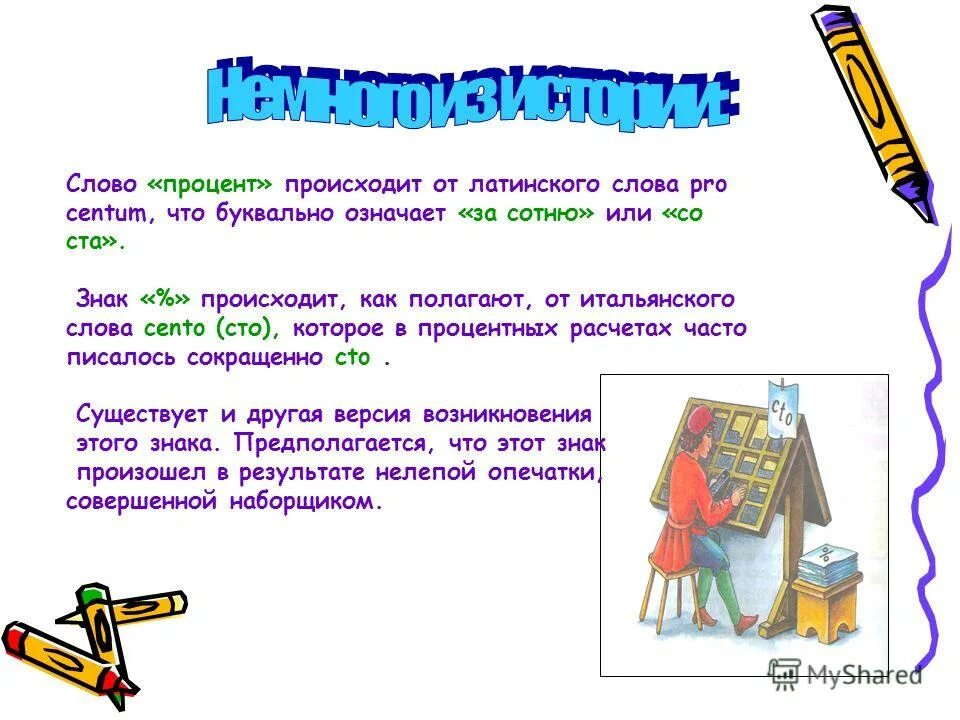 Немного из истории:

Слово «процент» происходит от латинского слова pro centum, что буквально означает «за сотню» или «со ста».

Знак «%» происходит, как полагают, от итальянского слова cento (сто), которое в процентных расчетах часто писалось сокращенно cto .

Существует и другая версия возникновения этого знака. Предполагается, что этот знак произошел в результате нелепой опечатки, совершенной наборщиком.

cto

%

MyShared